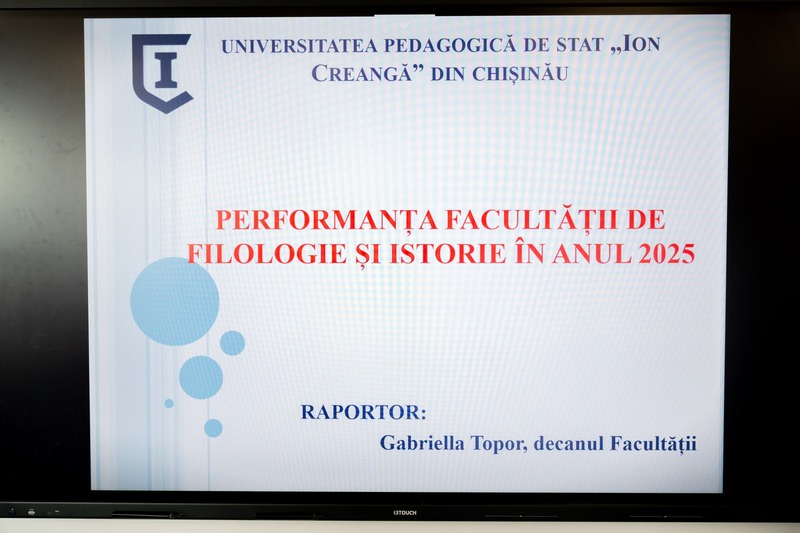 UNIVERSITATEA PEDAGOGICĂ DE STAT „ION CREANGĂ” DIN CHIȘINĂU

PERFORMANȚA FACULTĂȚII DE FILOLOGIE ȘI ISTORIE ÎN ANUL 2025

RAPORTOR:

Gabriella Topor, decanul Facultății

I3TOUCH